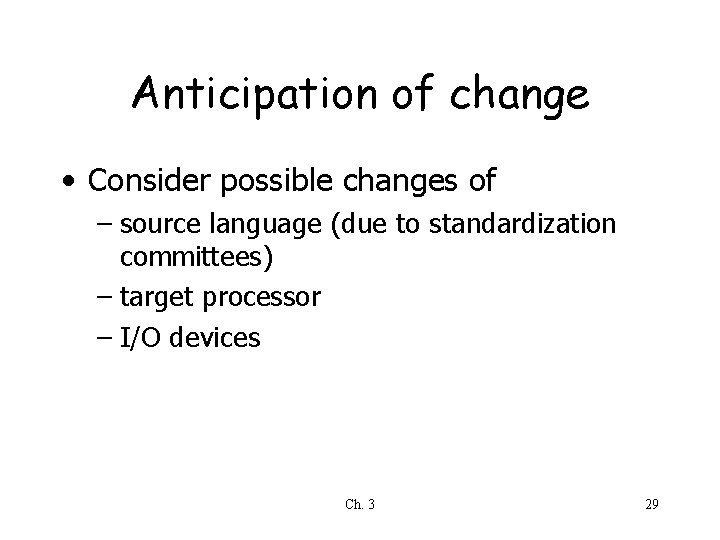 Anticipation of change

• Consider possible changes of
– source language (due to standardization committees)
– target processor
– I/O devices

Ch. 3

29